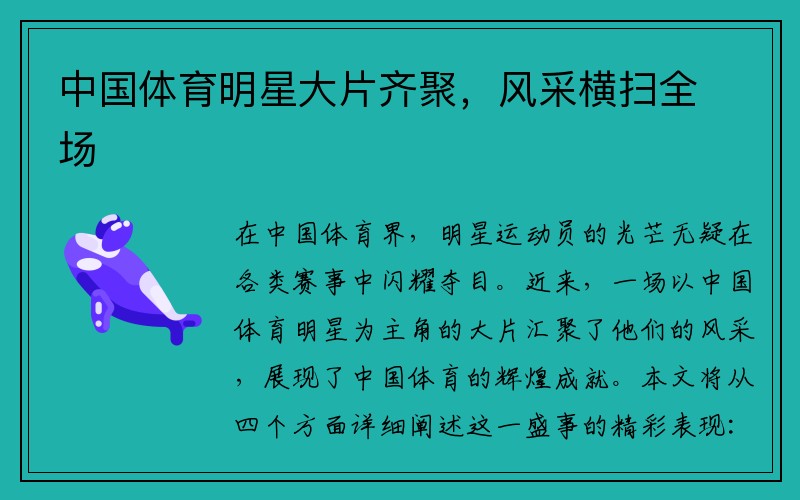 中国体育明星大片齐聚，风采横扫全场

在中国体育界，明星运动员的光芒无疑在各类赛事中闪耀夺目。近来，一场以中国体育明星为主角的大片汇聚了他们的风采，展现了中国体育的辉煌成就。本文将从四个方面详细阐述这一盛事的精彩表现：